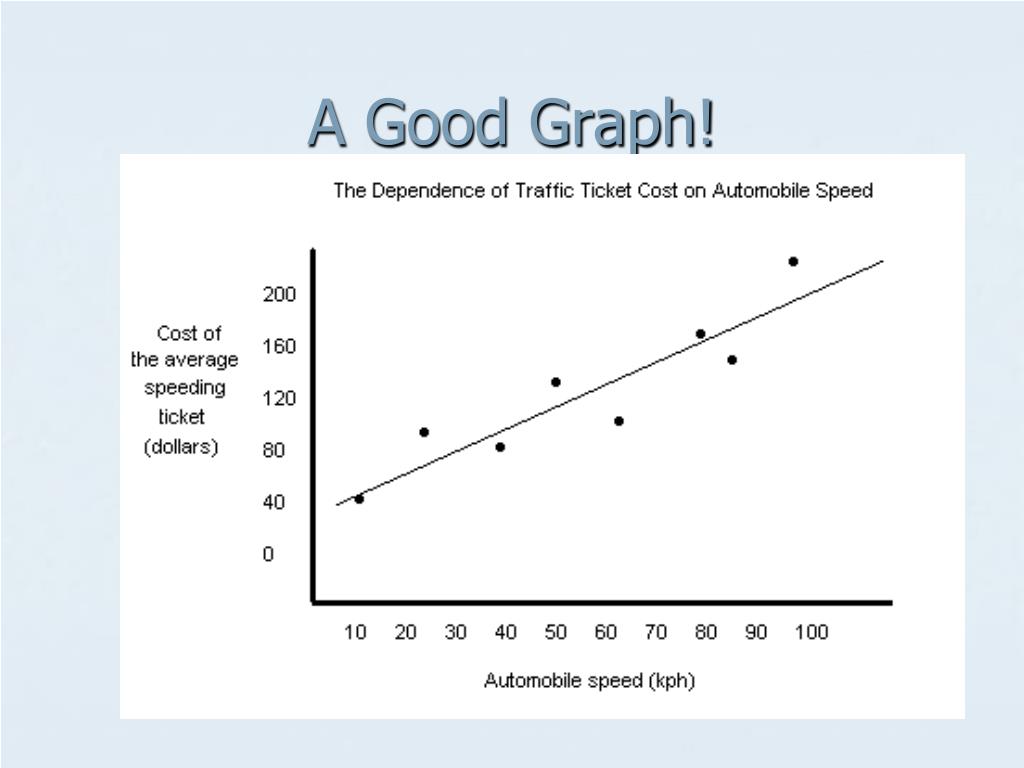 A Good Graph!

The Dependence of Traffic Ticket Cost on Automobile Speed

Cost of the average speeding ticket (dollars)

200
160
120
80
40
0

10 20 30 40 50 60 70 80 90 100

Automobile speed (kph)